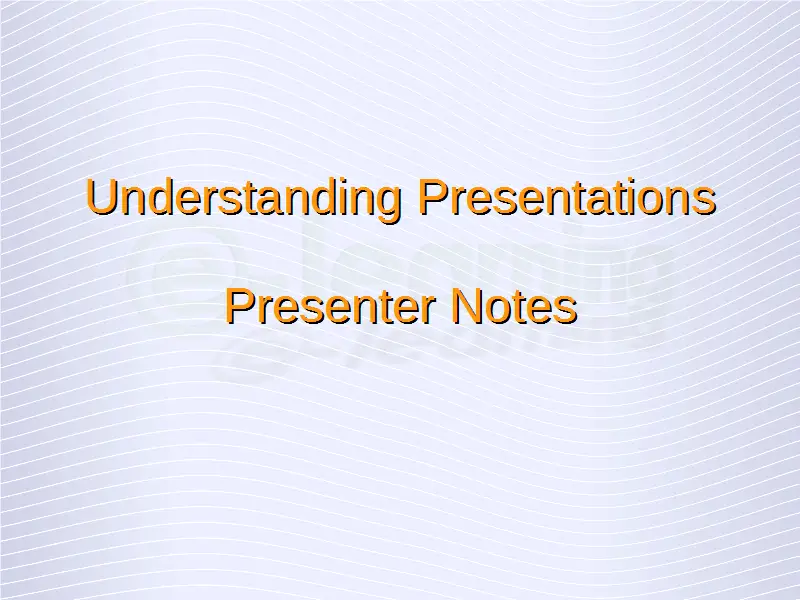 Understanding Presentations

Presenter Notes